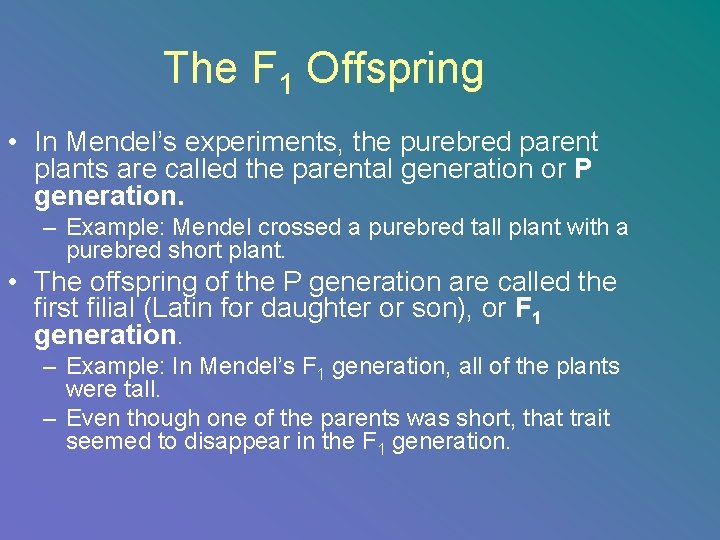 The $F_1$ Offspring

• In Mendel's experiments, the purebred parent plants are called the parental generation or **P generation.**

– Example: Mendel crossed a purebred tall plant with a purebred short plant.

• The offspring of the P generation are called the first filial (Latin for daughter or son), or **$F_1$ generation**.

– Example: In Mendel's $F_1$ generation, all of the plants were tall.

– Even though one of the parents was short, that trait seemed to disappear in the $F_1$ generation.